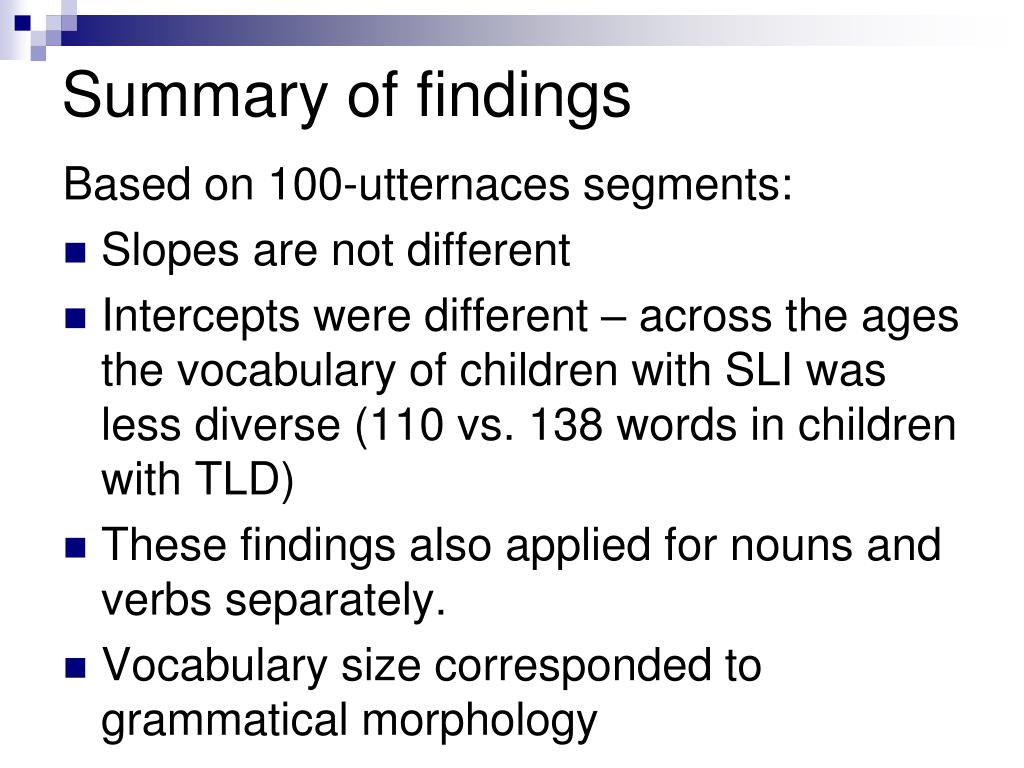 Summary of findings

Based on 100-utternaces segments:

- Slopes are not different
- Intercepts were different – across the ages the vocabulary of children with SLI was less diverse (110 vs. 138 words in children with TLD)
- These findings also applied for nouns and verbs separately.
- Vocabulary size corresponded to grammatical morphology